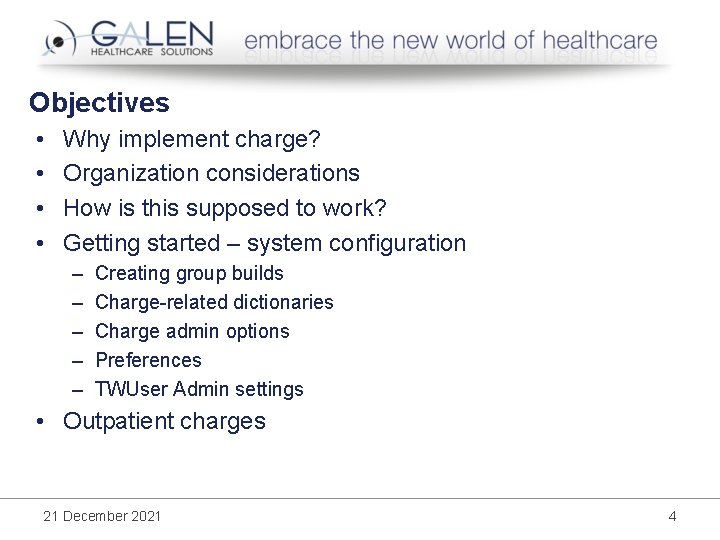 GALEN
HEALTHCARE SOLUTIONS
embrace the new world of healthcare

Objectives
• Why implement charge?
• Organization considerations
• How is this supposed to work?
• Getting started – system configuration
– Creating group builds
– Charge-related dictionaries
– Charge admin options
– Preferences
– TWUser Admin settings
• Outpatient charges

21 December 2021
4